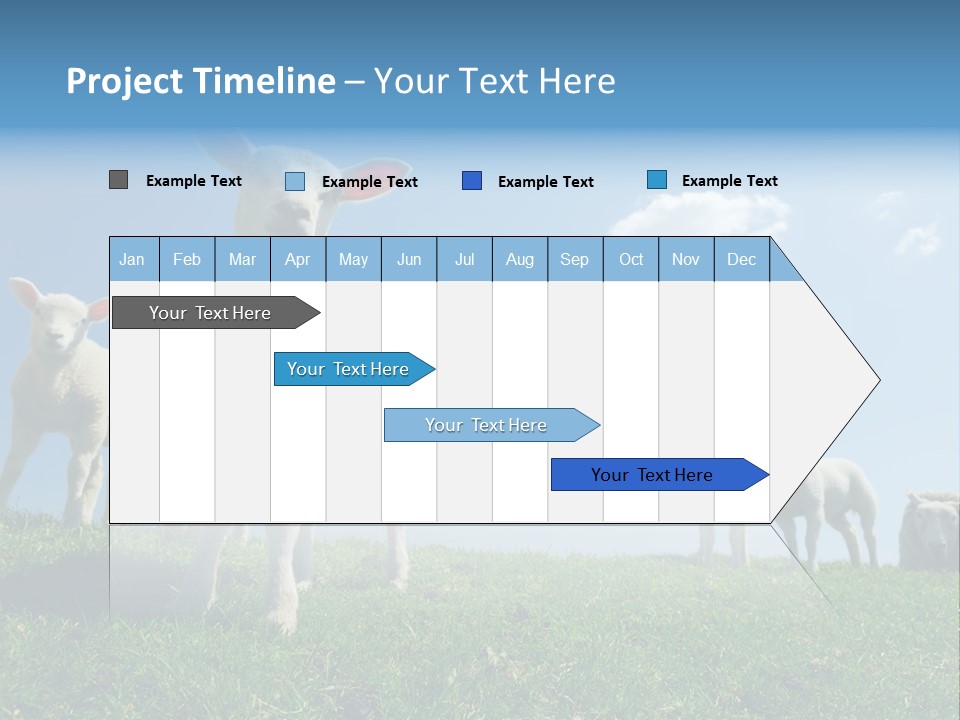 Project Timeline – Your Text Here

Example Text
Example Text
Example Text
Example Text

| Jan | Feb | Mar | Apr | May | Jun | Jul | Aug | Sep | Oct | Nov | Dec |
|---|---|---|---|---|---|---|---|---|---|---|---|

Your Text Here

Your Text Here

Your Text Here

Your Text Here